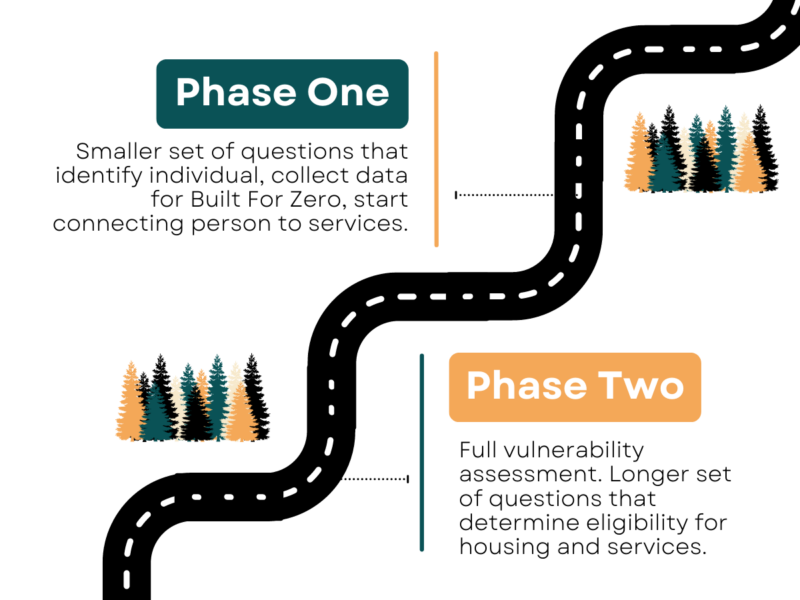 Phase One

Smaller set of questions that identify individual, collect data for Built For Zero, start connecting person to services.

Phase Two

Full vulnerability assessment. Longer set of questions that determine eligibility for housing and services.